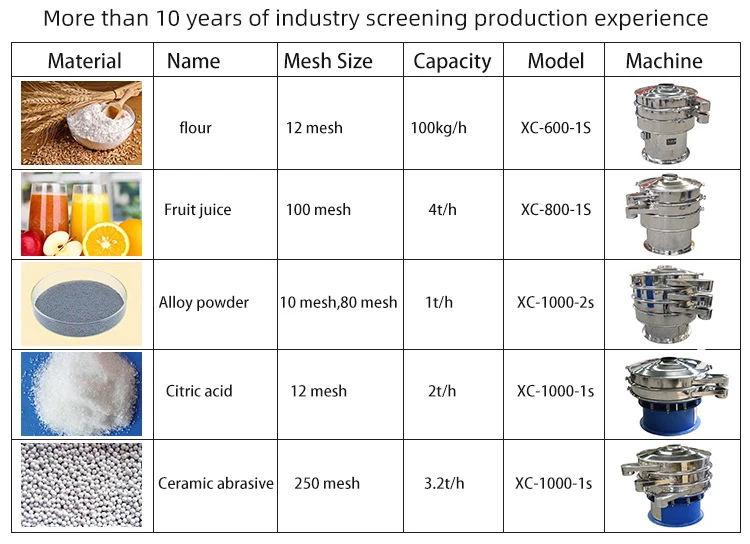 More than 10 years of industry screening production experience

| Material | Name | Mesh Size | Capacity | Model | Machine |
|---|---|---|---|---|---|
| | flour | 12 mesh | 100kg/h | XC-600-1S | |
| | Fruit juice | 100 mesh | 4t/h | XC-800-1S | |
| | Alloy powder | 10 mesh,80 mesh | 1t/h | XC-1000-2s | |
| | Citric acid | 12 mesh | 2t/h | XC-1000-1s | |
| | Ceramic abrasive | 250 mesh | 3.2t/h | XC-1000-1s | |